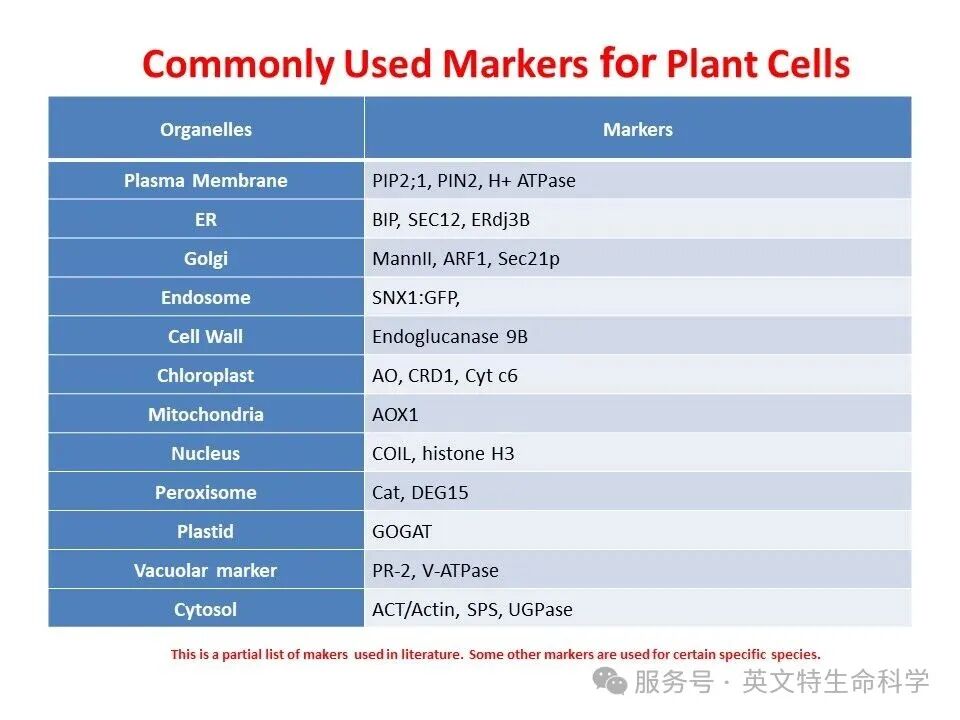 Commonly Used Markers for Plant Cells

| Organelles | Markers |
|---|---|
| Plasma Membrane | PIP2;1, PIN2, H+ ATPase |
| ER | BIP, SEC12, ERdj3B |
| Golgi | MannII, ARF1, Sec21p |
| Endosome | SNX1:GFP, |
| Cell Wall | Endoglucanase 9B |
| Chloroplast | AO, CRD1, Cyt c6 |
| Mitochondria | AOX1 |
| Nucleus | COIL, histone H3 |
| Peroxisome | Cat, DEG15 |
| Plastid | GOGAT |
| Vacuolar marker | PR-2, V-ATPase |
| Cytosol | ACT/Actin, SPS, UGPase |

This is a partial list of makers used in literature. Some other markers are used for certain specific species.

服务号 · 英文特生命科学